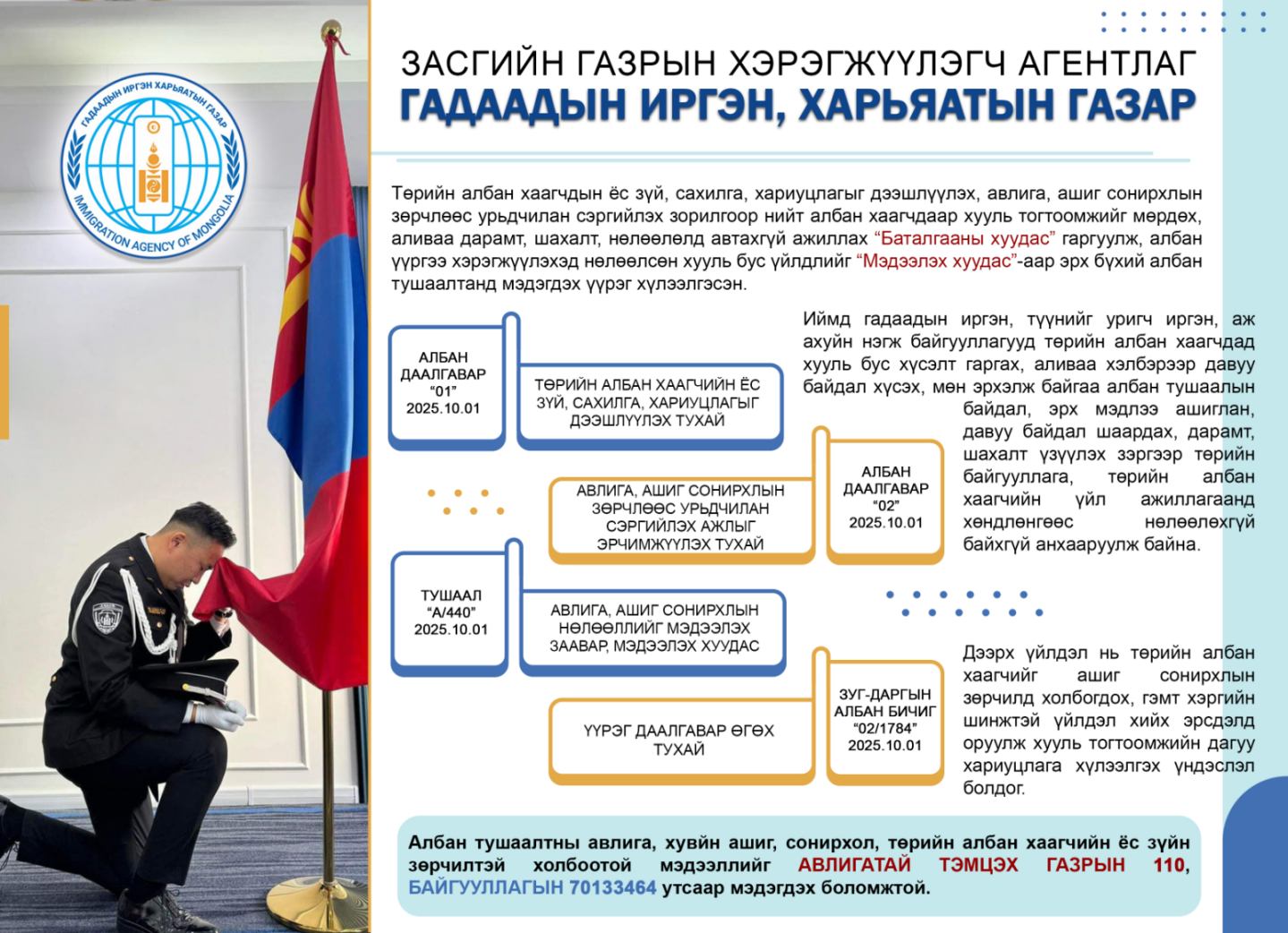 ГАДААДЫН ИРГЭН ХАРЬЯАТЫН ГАЗАР
IMMIGRATION AGENCY OF MONGOLIA

ЗАСГИЙН ГАЗРЫН ХЭРЭГЖҮҮЛЭГЧ АГЕНТЛАГ
ГАДААДЫН ИРГЭН, ХАРЬЯАТЫН ГАЗАР

Төрийн албан хаагчдын ёс зүй, сахилга, хариуцлагыг дээшлүүлэх, авлига, ашиг сонирхлын зөрчлөөс урьдчилан сэргийлэх зорилгоор нийт албан хаагчдаар хууль тогтоомжийг мөрдөх, аливаа дарамт, шахалт, нөлөөлөлд автахгүй ажиллах "Баталгааны хуудас" гаргуулж, албан үүргээ хэрэгжүүлэхэд нөлөөлсөн хууль бус үйлдлийг "Мэдээлэх хуудас"-аар эрх бүхий албан тушаалтанд мэдэгдэх үүрэг хүлээлгэсэн.

АЛБАН ДААЛГАВАР "01" 2025.10.01

ТӨРИЙН АЛБАН ХААГЧИЙН ЁС ЗҮЙ, САХИЛГА, ХАРИУЦЛАГЫГ ДЭЭШЛҮҮЛЭХ ТУХАЙ

АВЛИГА, АШИГ СОНИРХЛЫН ЗӨРЧЛӨӨС УРЬДЧИЛАН СЭРГИЙЛЭХ АЖЛЫГ ЭРЧИМЖҮҮЛЭХ ТУХАЙ

АЛБАН ДААЛГАВАР "02" 2025.10.01

ТУШААЛ "А/440" 2025.10.01

АВЛИГА, АШИГ СОНИРХЛЫН НӨЛӨӨЛЛИЙГ МЭДЭЭЛЭХ ЗААВАР, МЭДЭЭЛЭХ ХУУДАС

ҮҮРЭГ ДААЛГАВАР ӨГӨХ ТУХАЙ

ЗУГ-ДАРГЫН АЛБАН БИЧИГ "02/1784" 2025.10.01

Иймд гадаадын иргэн, түүнийг уригч иргэн, аж ахуйн нэгж байгууллагууд төрийн албан хаагчдад хууль бус хүсэлт гаргах, аливаа хэлбэрээр давуу байдал хүсэх, мөн эрхэлж байгаа албан тушаалын байдал, эрх мэдлээ ашиглан, давуу байдал шаардах, дарамт, шахалт үзүүлэх зэргээр төрийн байгууллага, төрийн албан хаагчийн үйл ажиллагаанд хөндлөнгөөс нөлөөлөхгүй байхгүй анхааруулж байна.

Дээрх үйлдэл нь төрийн албан хаагчийг ашиг сонирхлын зөрчилд холбогдох, гэмт хэргийн шинжтэй үйлдэл хийх эрсдэлд оруулж хууль тогтоомжийн дагуу хариуцлага хүлээлгэх үндэслэл болдог.

Албан тушаалтны авлига, хувийн ашиг, сонирхол, төрийн албан хаагчийн ёс зүйн зөрчилтэй холбоотой мэдээллийг АВЛИГАТАЙ ТЭМЦЭХ ГАЗРЫН 110, БАЙГУУЛЛАГЫН 70133464 утсаар мэдэгдэх боломжтой.